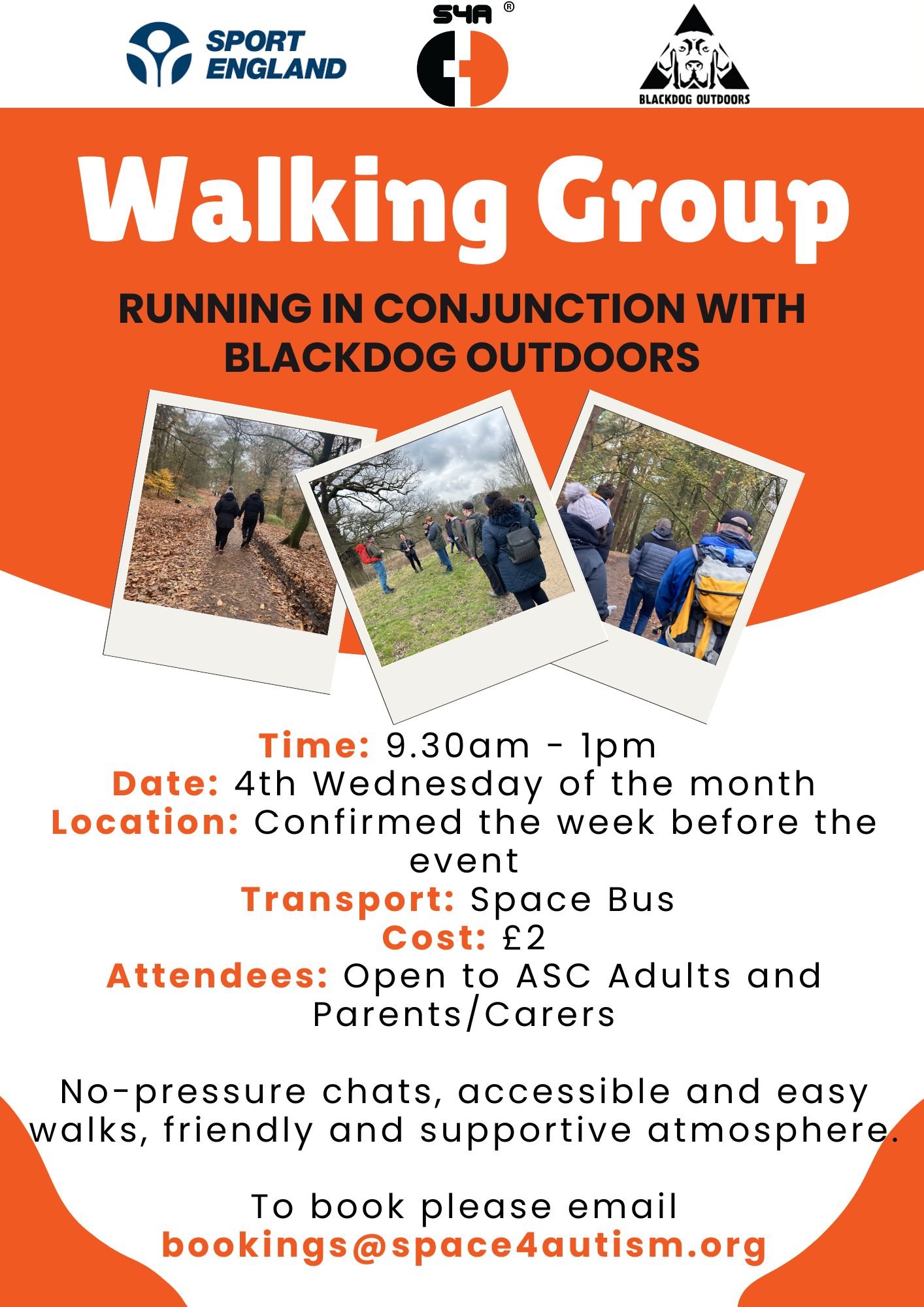 SPORT ENGLAND

S4A ®

BLACKDOG OUTDOORS

Walking Group

RUNNING IN CONJUNCTION WITH BLACKDOG OUTDOORS

Time: 9.30am - 1pm
Date: 4th Wednesday of the month
Location: Confirmed the week before the event
Transport: Space Bus
Cost: £2
Attendees: Open to ASC Adults and Parents/Carers

No-pressure chats, accessible and easy walks, friendly and supportive atmosphere.

To book please email
bookings@space4autism.org